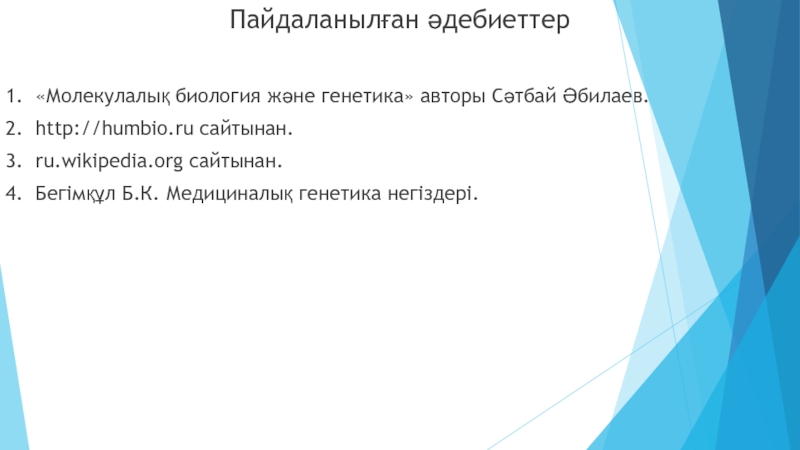 Пайдаланылған әдебиеттер

1. «Молекулалық биология және генетика» авторы Сәтбай Әбилаев.
2. http://humbio.ru сайтынан.
3. ru.wikipedia.org сайтынан.
4. Бегімқұл Б.К. Медициналық генетика негіздері.